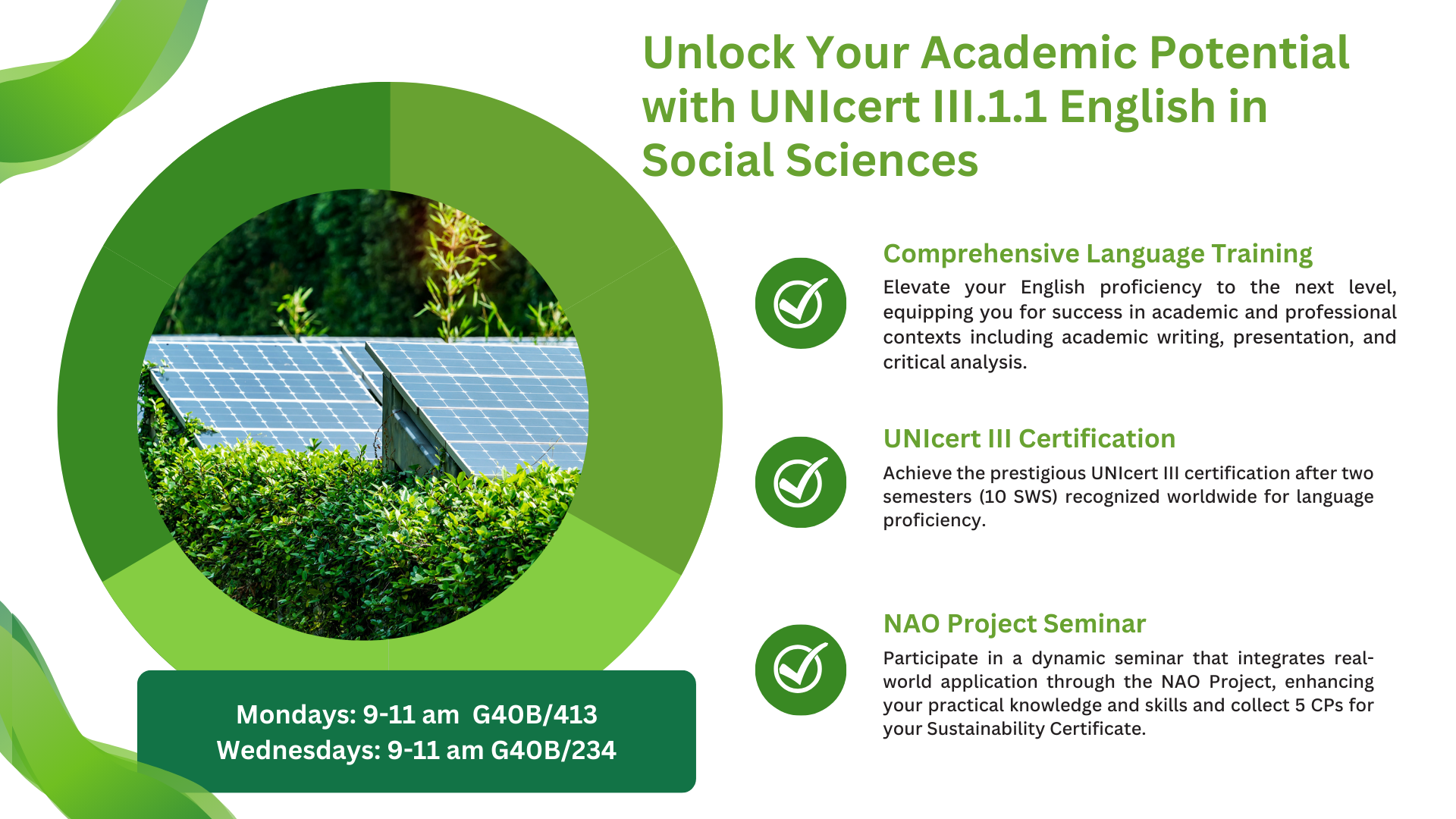 Unlock Your Academic Potential with UNIcert III.1.1 English in Social Sciences

Comprehensive Language Training

Elevate your English proficiency to the next level, equipping you for success in academic and professional contexts including academic writing, presentation, and critical analysis.

UNIcert III Certification

Achieve the prestigious UNIcert III certification after two semesters (10 SWS) recognized worldwide for language proficiency.

NAO Project Seminar

Participate in a dynamic seminar that integrates real-world application through the NAO Project, enhancing your practical knowledge and skills and collect 5 CPs for your Sustainability Certificate.

Mondays: 9-11 am G40B/413
Wednesdays: 9-11 am G40B/234